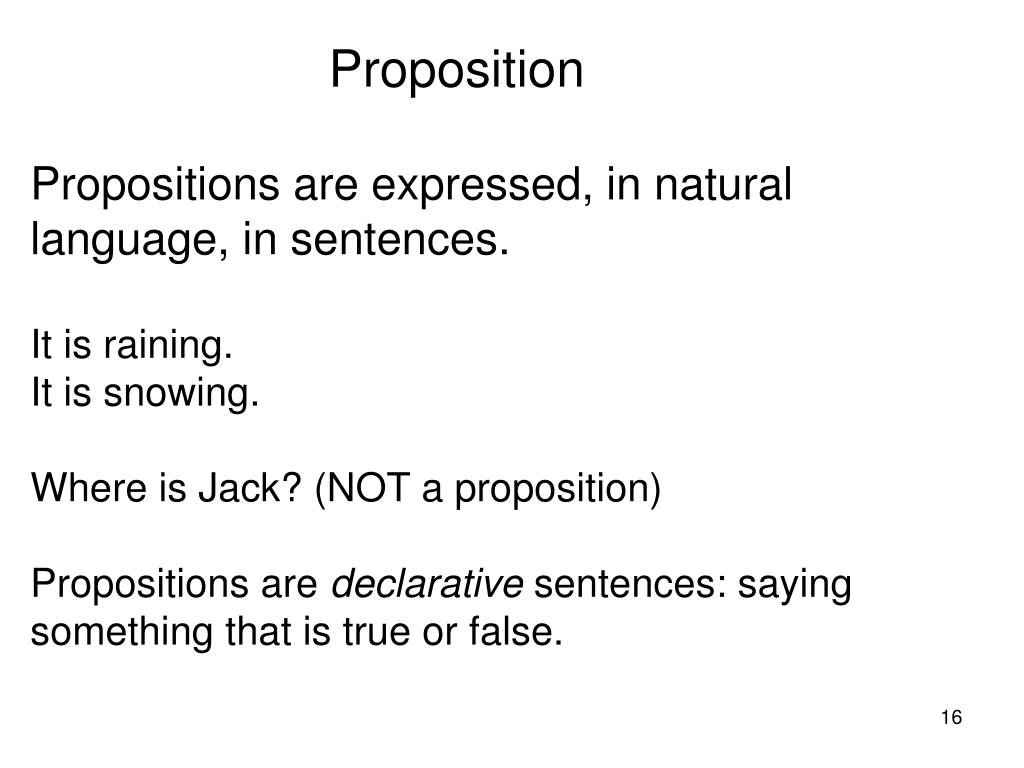 Proposition

Propositions are expressed, in natural language, in sentences.

It is raining.
It is snowing.

Where is Jack? (NOT a proposition)

Propositions are declarative sentences: saying something that is true or false.

16